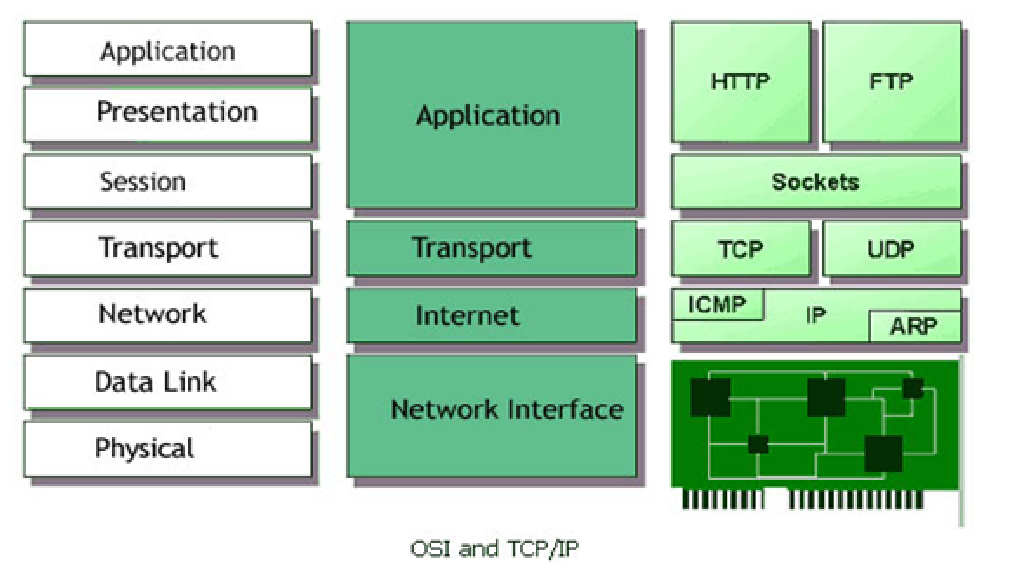 Application
Presentation
Session
Transport
Network
Data Link
Physical

Application
Transport
Internet
Network Interface

HTTP
FTP
Sockets
TCP
UDP
ICMP
IP
ARP

OSI and TCP/IP